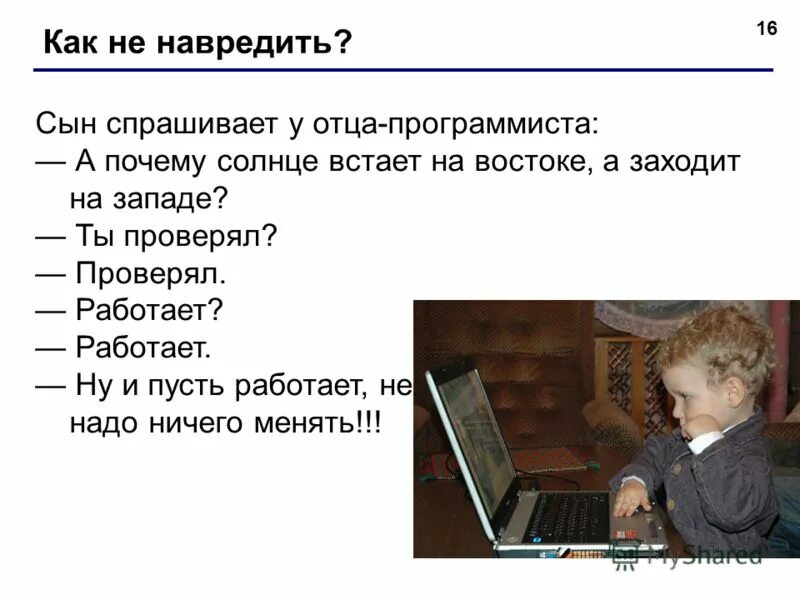 Как не навредить?

16

Сын спрашивает у отца-программиста:
— А почему солнце встает на востоке, а заходит на западе?
— Ты проверял?
— Проверял.
— Работает?
— Работает.
— Ну и пусть работает, не надо ничего менять!!!

MyShared